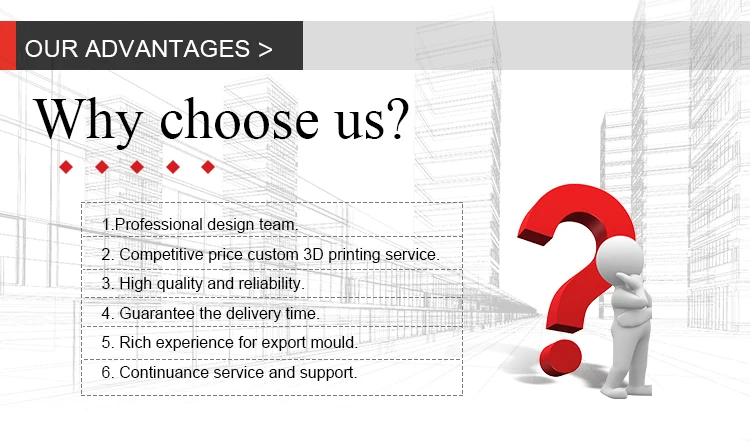 OUR ADVANTAGES >

Why choose us?

1.Professional design team.
2. Competitive price custom 3D printing service.
3. High quality and reliability.
4. Guarantee the delivery time.
5. Rich experience for export mould.
6. Continuance service and support.